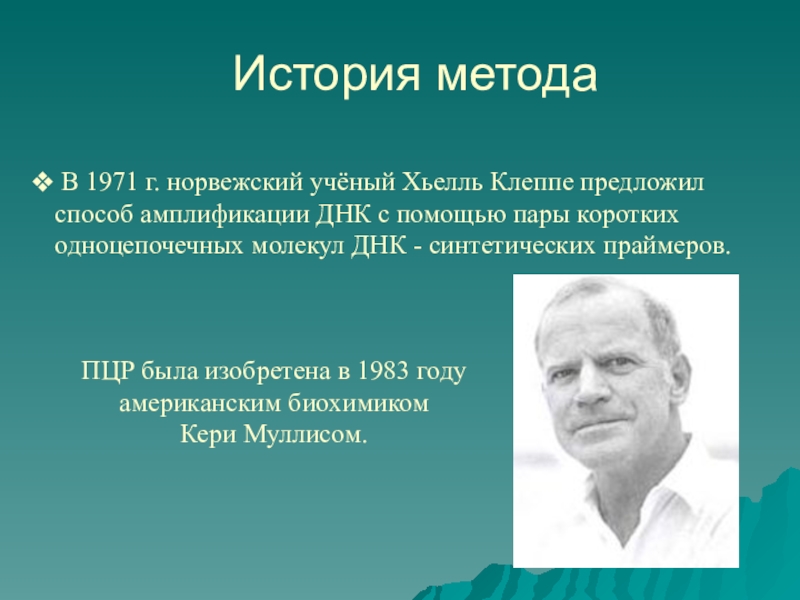 История метода

❖ В 1971 г. норвежский учёный Хьелль Клеппе предложил способ амплификации ДНК с помощью пары коротких одноцепочечных молекул ДНК - синтетических праймеров.

ПЦР была изобретена в 1983 году американским биохимиком Кери Муллисом.